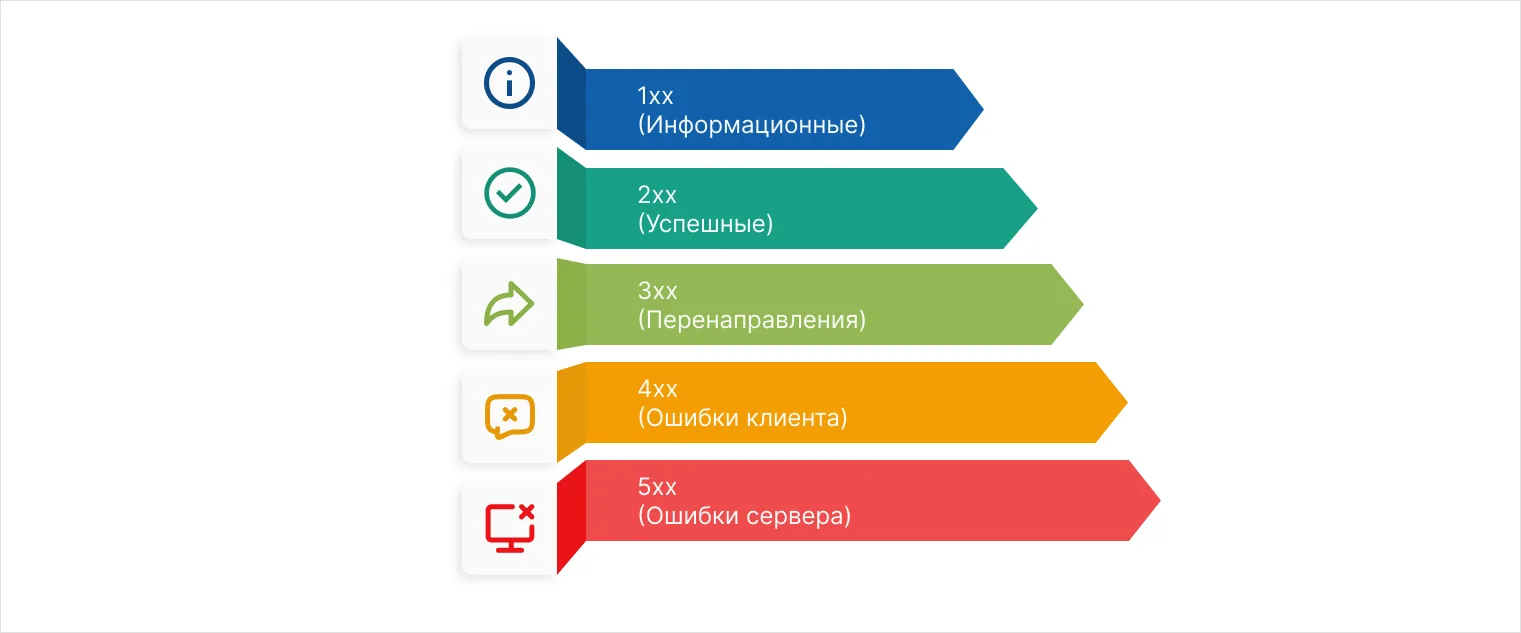 1xx
(Информационные)

2xx
(Успешные)

3xx
(Перенаправления)

4xx
(Ошибки клиента)

5xx
(Ошибки сервера)